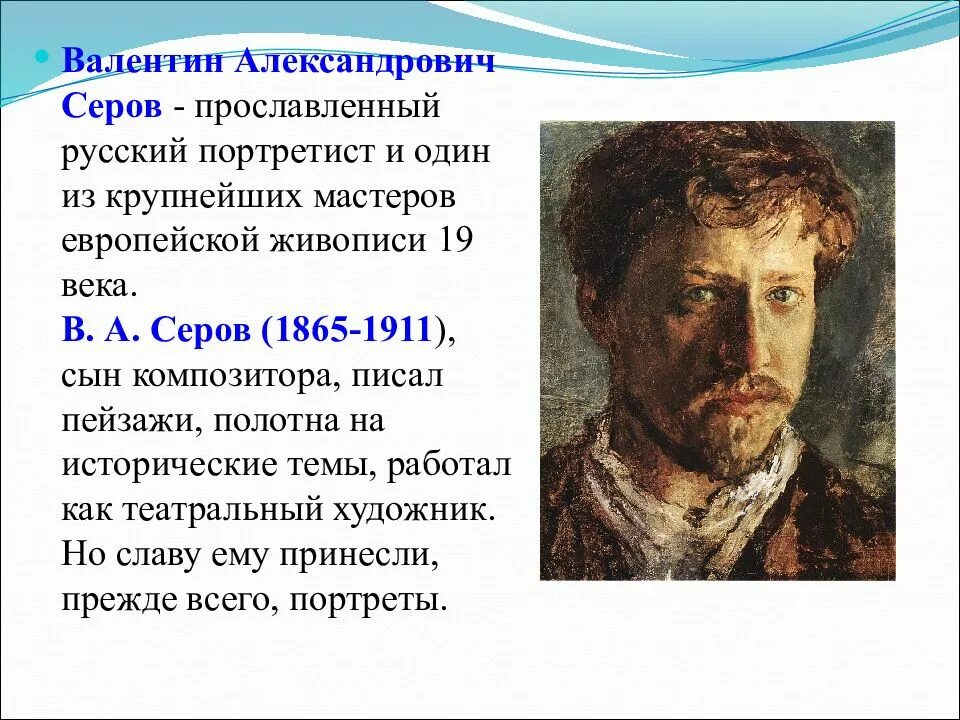 Валентин Александрович Серов - прославленный русский портретист и один из крупнейших мастеров европейской живописи 19 века.
В. А. Серов (1865-1911), сын композитора, писал пейзажи, полотна на исторические темы, работал как театральный художник. Но славу ему принесли, прежде всего, портреты.